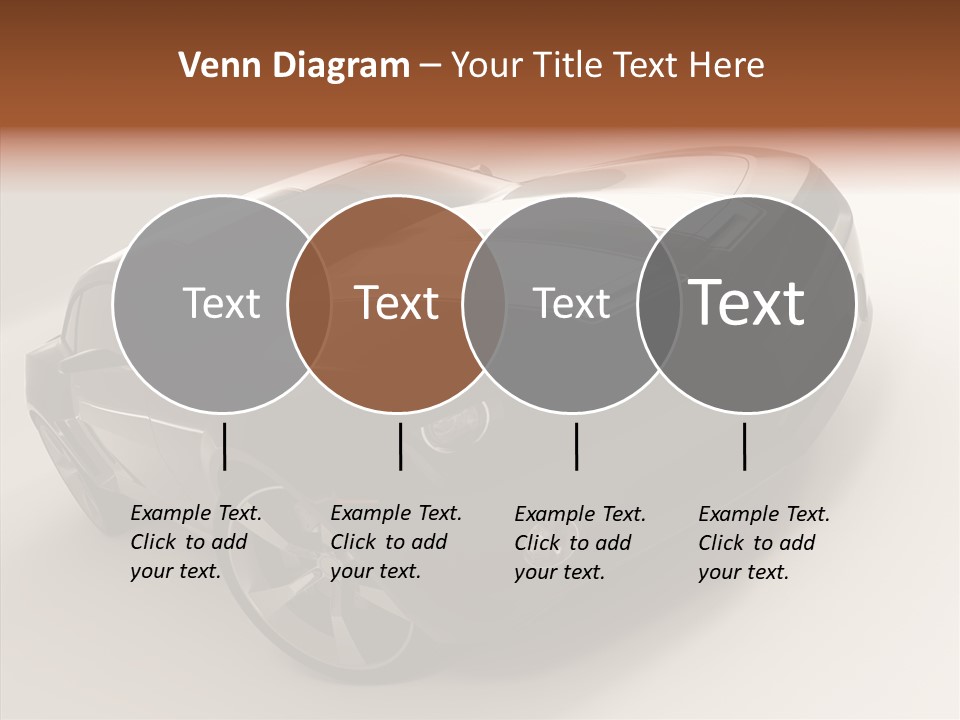 Venn Diagram – Your Title Text Here

Text

Text

Text

Text

Example Text. Click to add your text.

Example Text. Click to add your text.

Example Text. Click to add your text.

Example Text. Click to add your text.